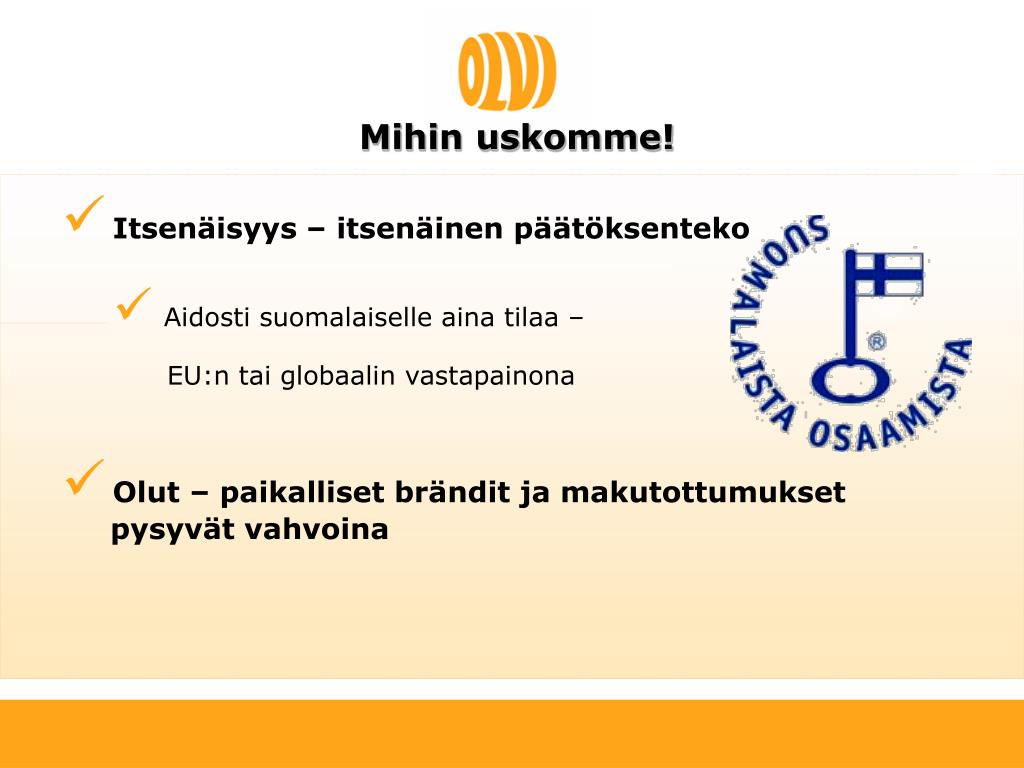 OLVI

Mihin uskomme!

Itsenäisyys – itsenäinen päätöksenteko

Aidosti suomalaiselle aina tilaa –

EU:n tai globaalin vastapainona

SUOMALAISTA OSAAMISTA ®

Olut – paikalliset brändit ja makutottumukset pysyvät vahvoina